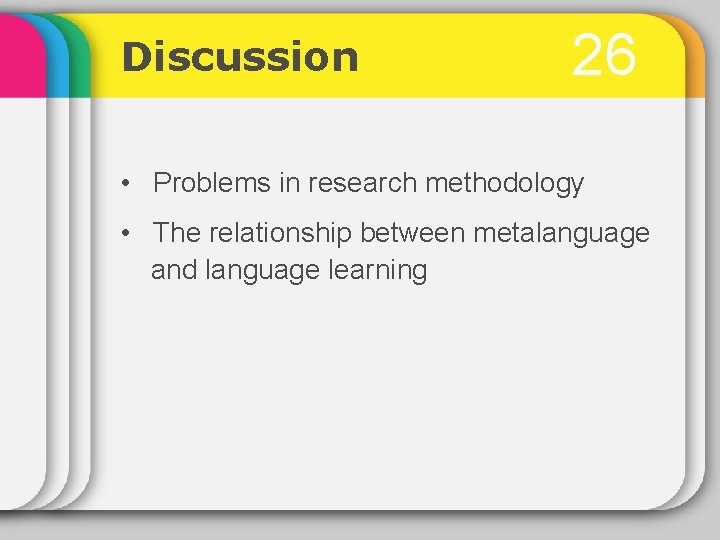 Discussion

26

• Problems in research methodology

• The relationship between metalanguage and language learning